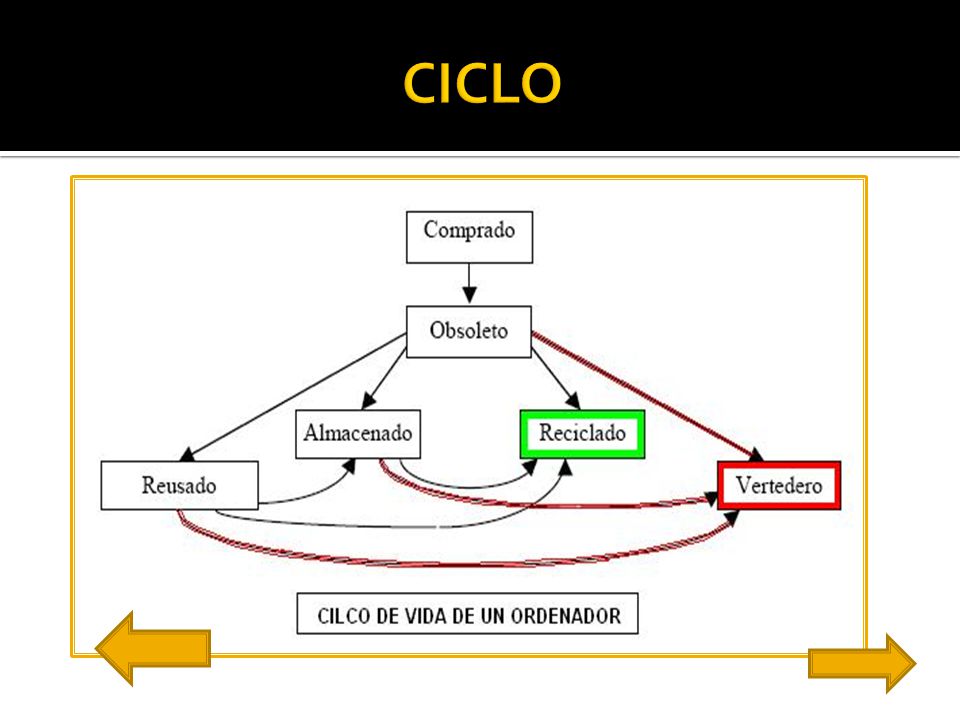 CICLO

Comprado

Obsoleto

Almacenado

Reciclado

Reusado

Vertedero

CILCO DE VIDA DE UN ORDENADOR